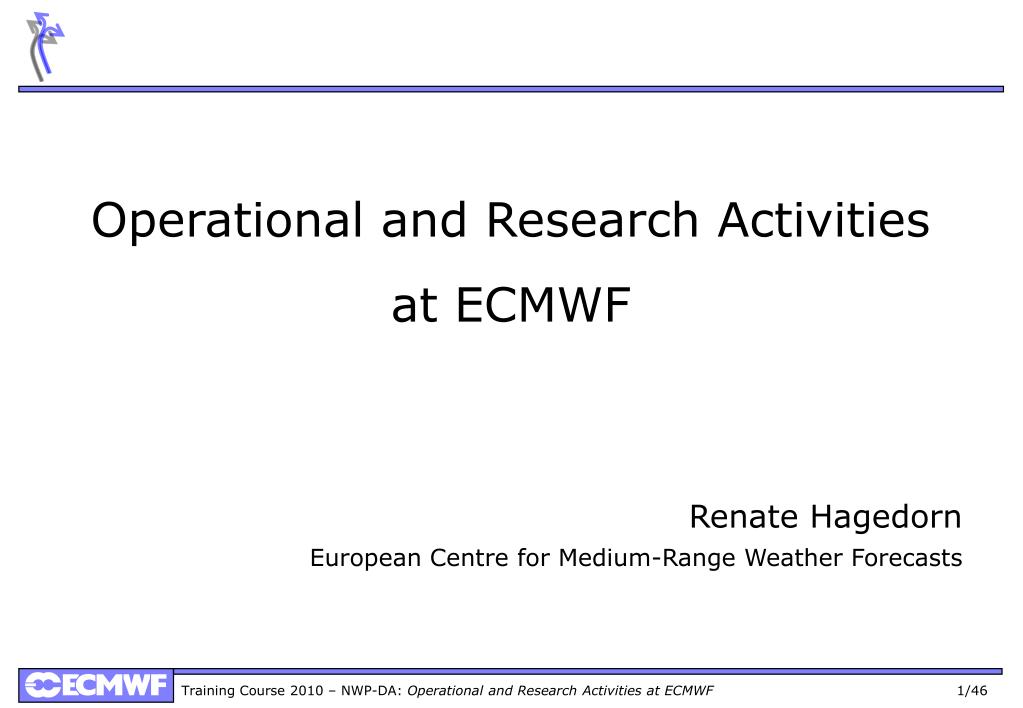 Operational and Research Activities at ECMWF

Renate Hagedorn
European Centre for Medium-Range Weather Forecasts

ECMWF Training Course 2010 – NWP-DA: Operational and Research Activities at ECMWF 1/46